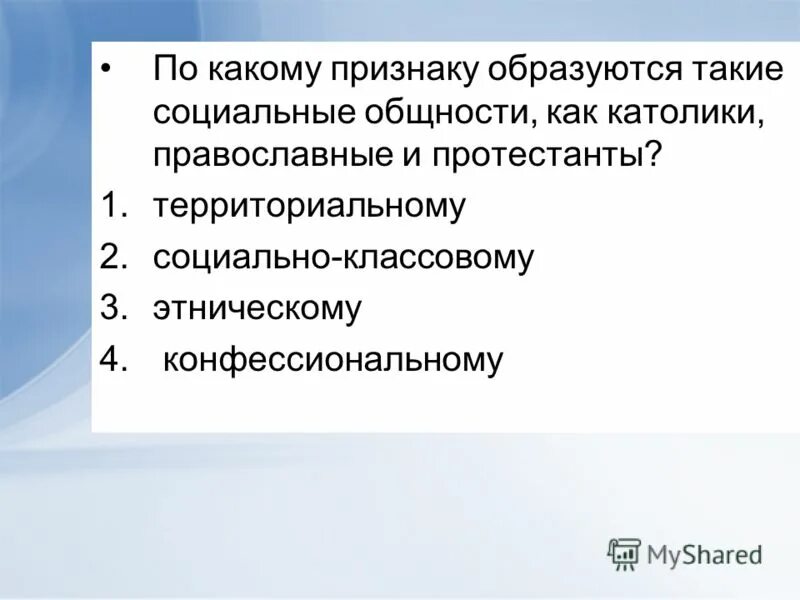 • По какому признаку образуются такие социальные общности, как католики, православные и протестанты?

1. территориальному
2. социально-классовому
3. этническому
4. конфессиональному

MyShared